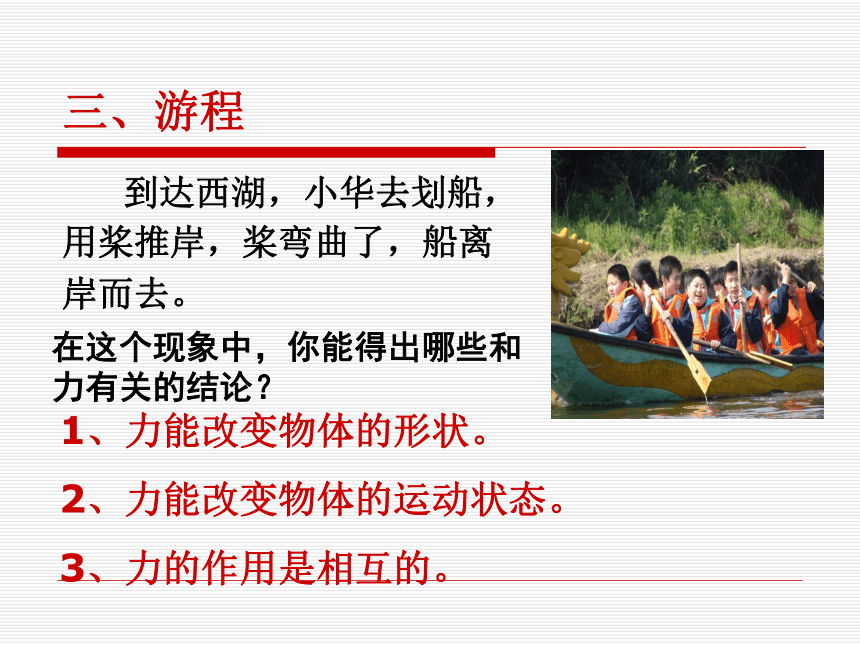 三、游程

到达西湖，小华去划船，用桨推岸，桨弯曲了，船离岸而去。

在这个现象中，你能得出哪些和力有关的结论？

1、力能改变物体的形状。

2、力能改变物体的运动状态。

3、力的作用是相互的。